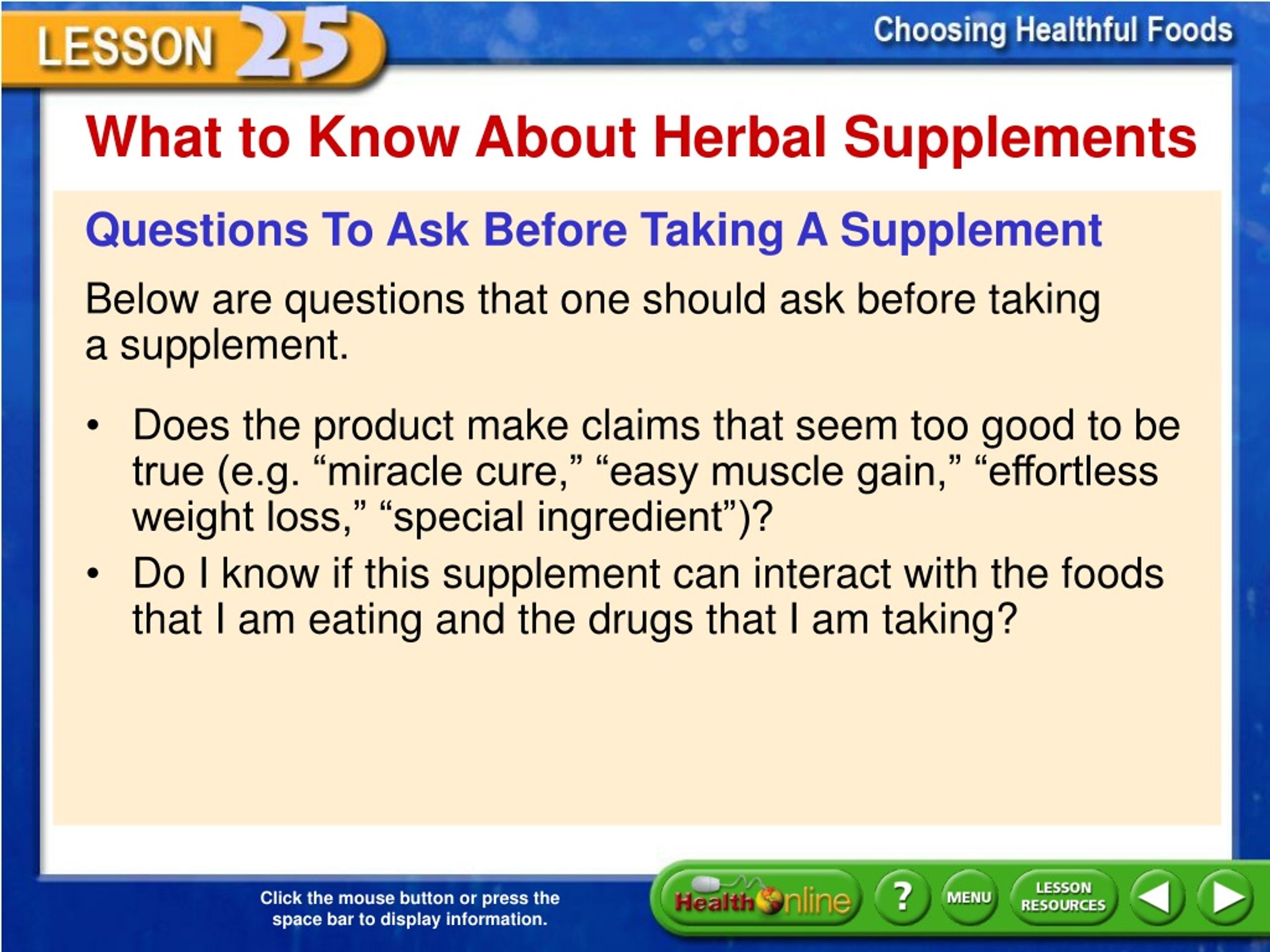 LESSON 25

Choosing Healthful Foods

What to Know About Herbal Supplements

Questions To Ask Before Taking A Supplement

Below are questions that one should ask before taking a supplement.

• Does the product make claims that seem too good to be true (e.g. “miracle cure,” “easy muscle gain,” “effortless weight loss,” “special ingredient”)?
• Do I know if this supplement can interact with the foods that I am eating and the drugs that I am taking?

Click the mouse button or press the space bar to display information.

Health Online

?

MENU

LESSON RESOURCES